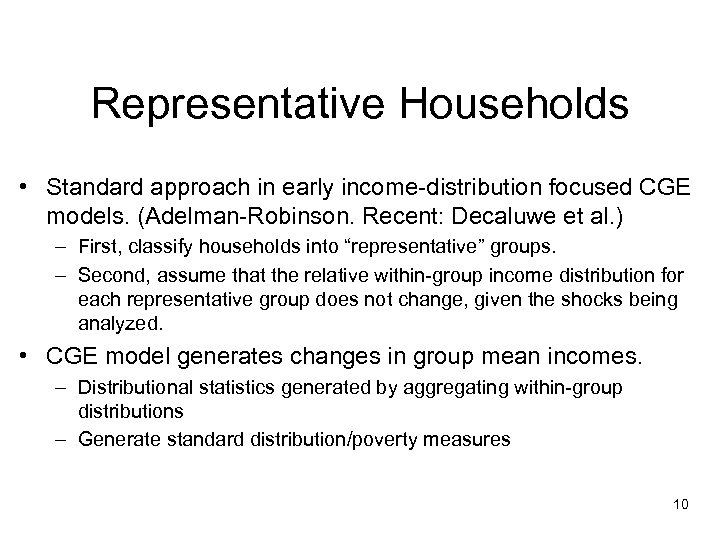 Representative Households

• Standard approach in early income-distribution focused CGE models. (Adelman-Robinson. Recent: Decaluwe et al.)
– First, classify households into “representative” groups.
– Second, assume that the relative within-group income distribution for each representative group does not change, given the shocks being analyzed.

• CGE model generates changes in group mean incomes.
– Distributional statistics generated by aggregating within-group distributions
– Generate standard distribution/poverty measures

10